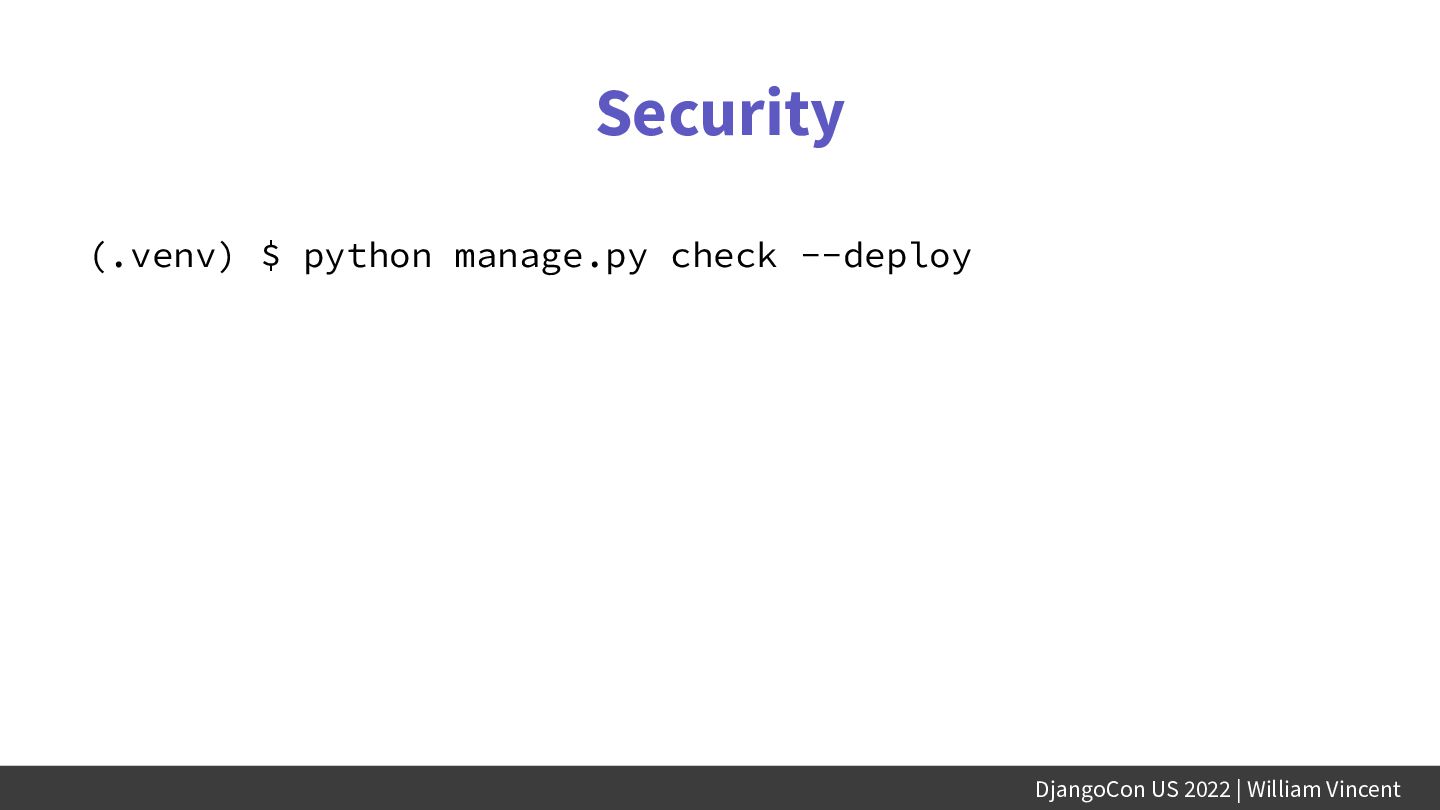 Security

(.venv) $ python manage.py check --deploy

DjangoCon US 2022 | William Vincent